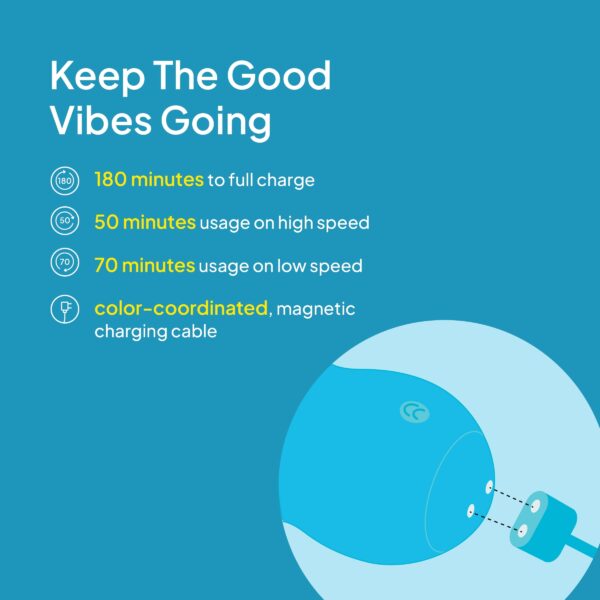 Keep The Good Vibes Going

180

180 minutes to full charge

50

50 minutes usage on high speed

70

70 minutes usage on low speed

color-coordinated, magnetic charging cable